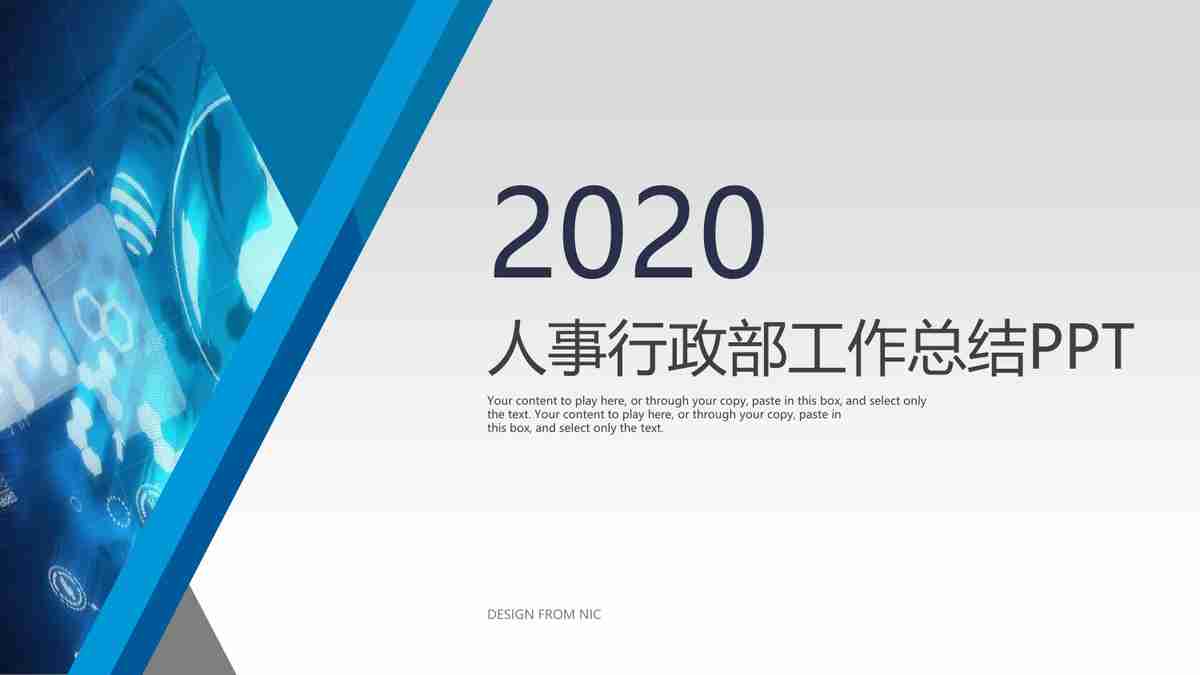 2020

人事行政部工作总结PPT

Your content to play here, or through your copy, paste in this box, and select only the text. Your content to play here, or through your copy, paste in this box, and select only the text.

DESIGN FROM NIC